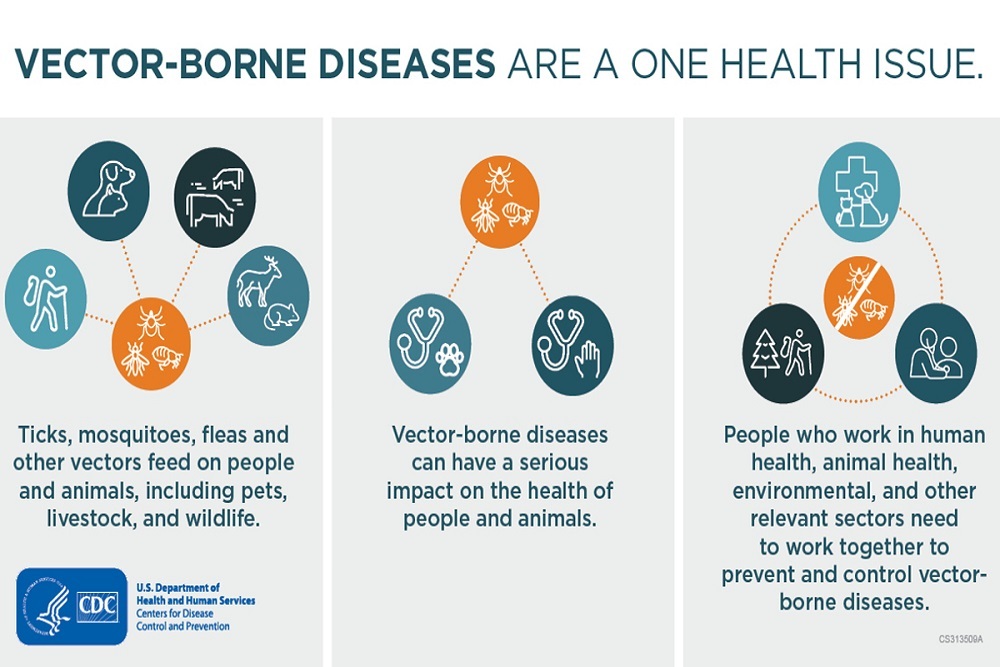 VECTOR-BORNE DISEASES ARE A ONE HEALTH ISSUE.

Ticks, mosquitoes, fleas and other vectors feed on people and animals, including pets, livestock, and wildlife.

CDC

U.S. Department of Health and Human Services
Centers for Disease Control and Prevention

Vector-borne diseases can have a serious impact on the health of people and animals.

People who work in human health, animal health, environmental, and other relevant sectors need to work together to prevent and control vector-borne diseases.

CS313509A